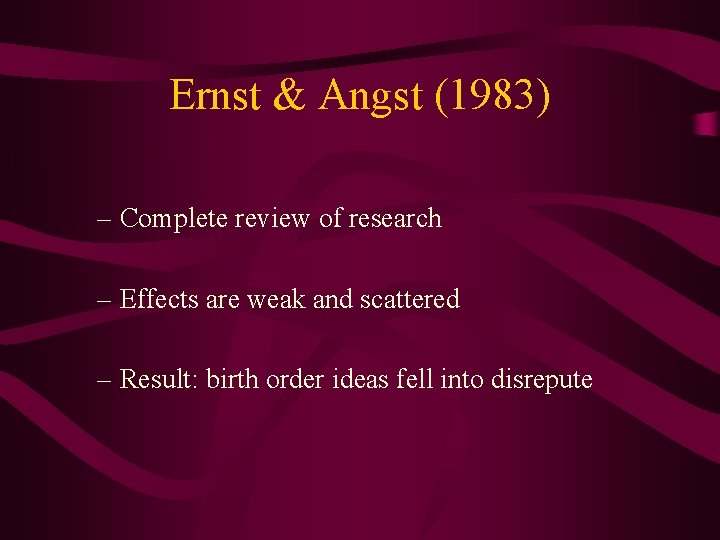 Ernst & Angst (1983)

– Complete review of research

– Effects are weak and scattered

– Result: birth order ideas fell into disrepute